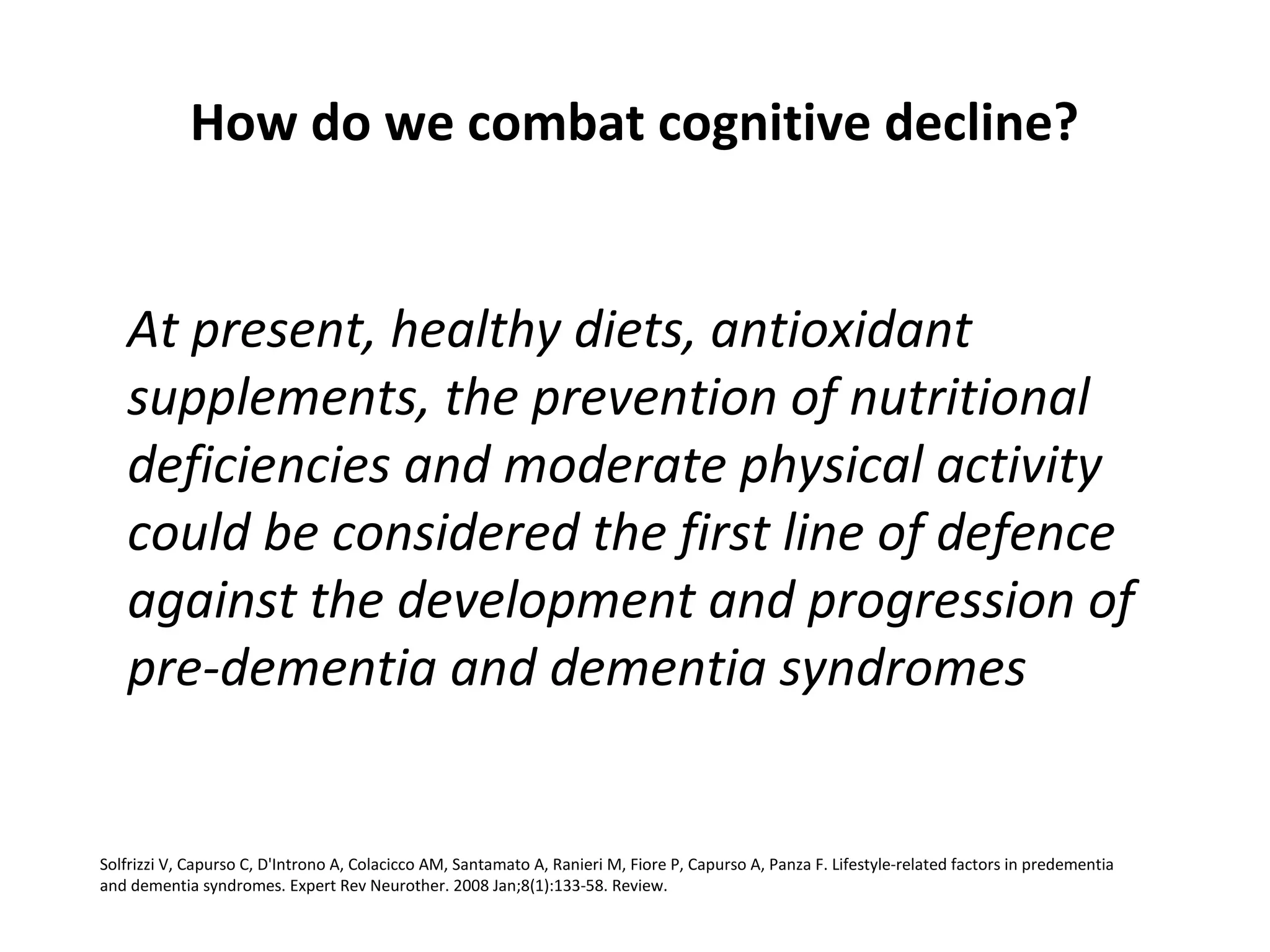 How do we combat cognitive decline?

At present, healthy diets, antioxidant supplements, the prevention of nutritional deficiencies and moderate physical activity could be considered the first line of defence against the development and progression of pre-dementia and dementia syndromes

Solfrizzi V, Capurso C, D'Introno A, Colacicco AM, Santamato A, Ranieri M, Fiore P, Capurso A, Panza F. Lifestyle-related factors in predementia and dementia syndromes. Expert Rev Neurother. 2008 Jan;8(1):133-58. Review.